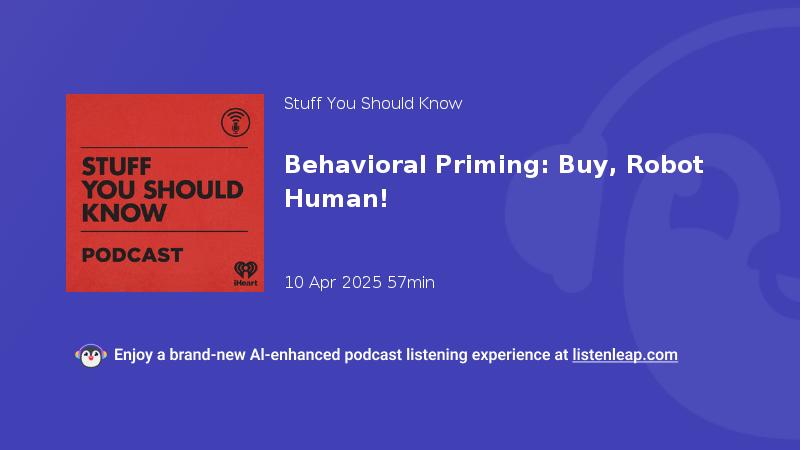 STUFF YOU SHOULD KNOW

PODCAST

iHeart

Stuff You Should Know

Behavioral Priming: Buy, Robot Human!

10 Apr 2025 57min

Enjoy a brand-new AI-enhanced podcast listening experience at listenleap.com